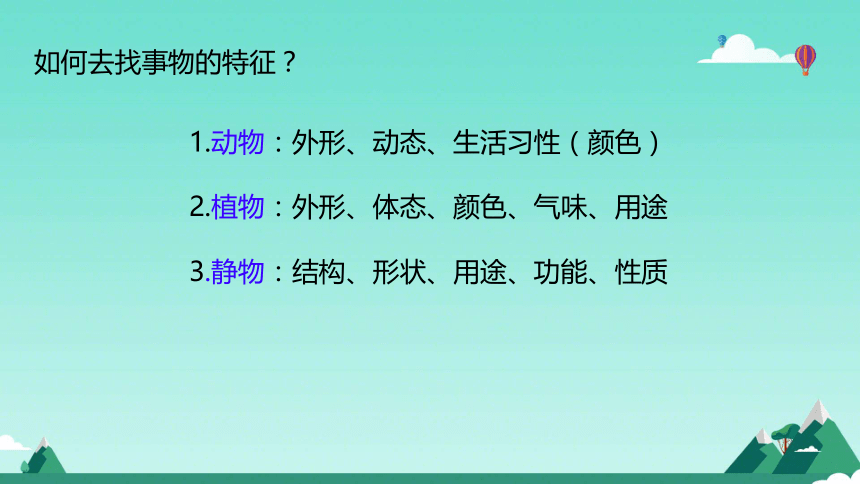 如何去找事物的特征？

1.动物：外形、动态、生活习性（颜色）

2.植物：外形、体态、颜色、气味、用途

3.静物：结构、形状、用途、功能、性质